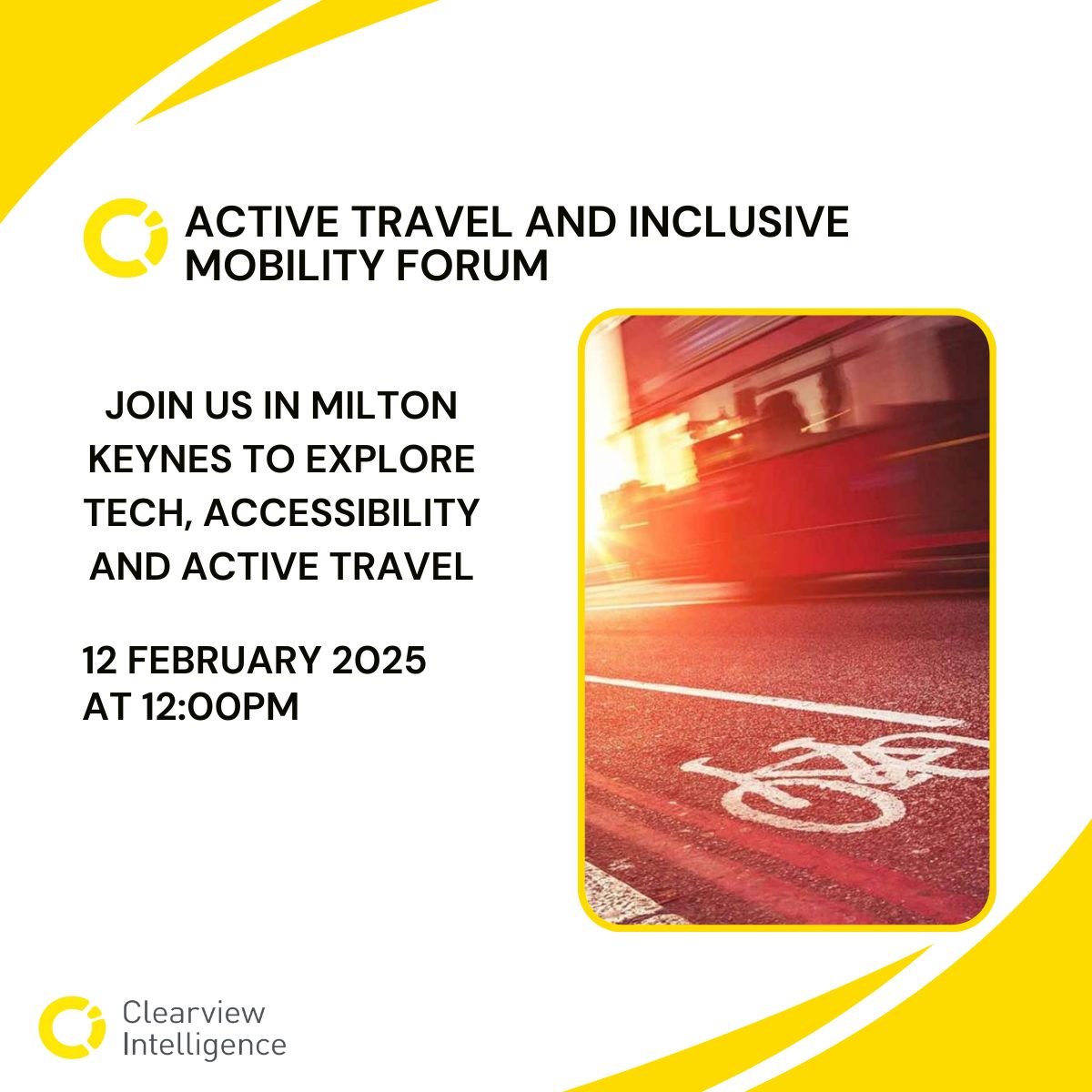 ACTIVE TRAVEL AND INCLUSIVE MOBILITY FORUM

JOIN US IN MILTON KEYNES TO EXPLORE TECH, ACCESSIBILITY AND ACTIVE TRAVEL

12 FEBRUARY 2025 AT 12:00PM

Clearview Intelligence